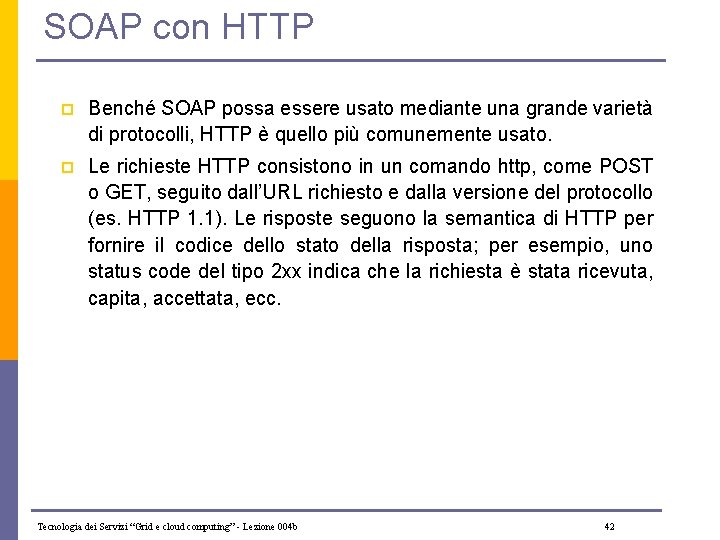 SOAP con HTTP

Benché SOAP possa essere usato mediante una grande varietà di protocolli, HTTP è quello più comunemente usato.

Le richieste HTTP consistono in un comando http, come POST o GET, seguito dall'URL richiesto e dalla versione del protocollo (es. HTTP 1.1). Le risposte seguono la semantica di HTTP per fornire il codice dello stato della risposta; per esempio, uno status code del tipo 2xx indica che la richiesta è stata ricevuta, capita, accettata, ecc.

Tecnologia dei Servizi "Grid e cloud computing" - Lezione 004b 42